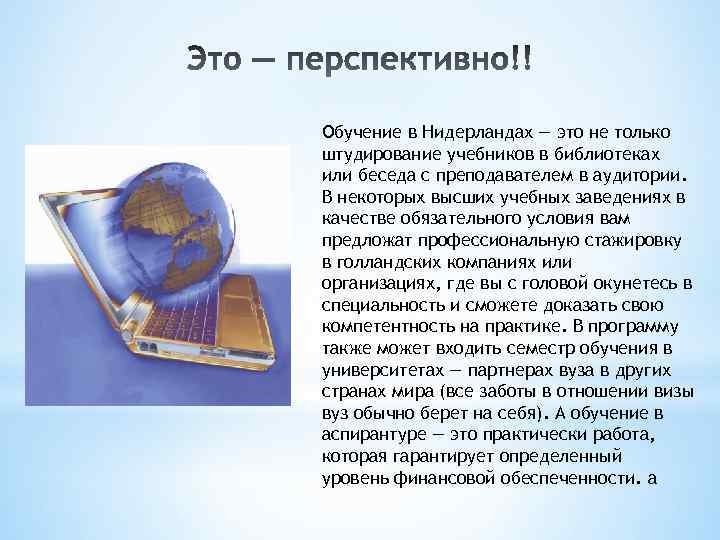 Это — перспективно!!

Обучение в Нидерландах — это не только штудирование учебников в библиотеках или беседа с преподавателем в аудитории. В некоторых высших учебных заведениях в качестве обязательного условия вам предложат профессиональную стажировку в голландских компаниях или организациях, где вы с головой окунетесь в специальность и сможете доказать свою компетентность на практике. В программу также может входить семестр обучения в университетах — партнерах вуза в других странах мира (все заботы в отношении визы вуз обычно берет на себя). А обучение в аспирантуре — это практически работа, которая гарантирует определенный уровень финансовой обеспеченности. а